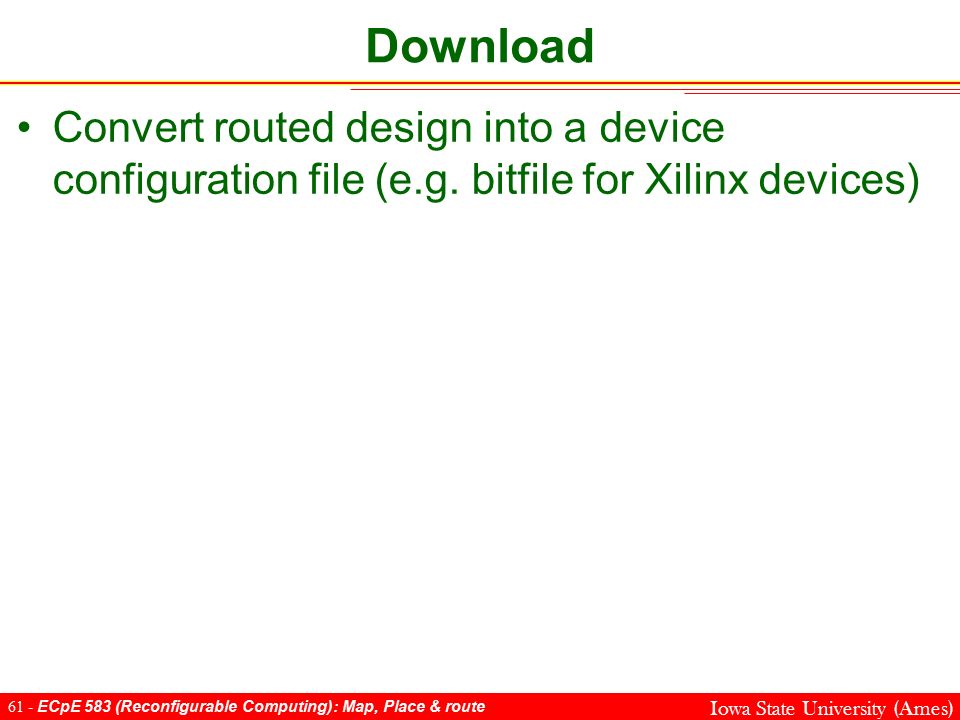 Download

• Convert routed design into a device configuration file (e.g. bitfile for Xilinx devices)

61 - ECpE 583 (Reconfigurable Computing): Map, Place & route

Iowa State University (Ames)